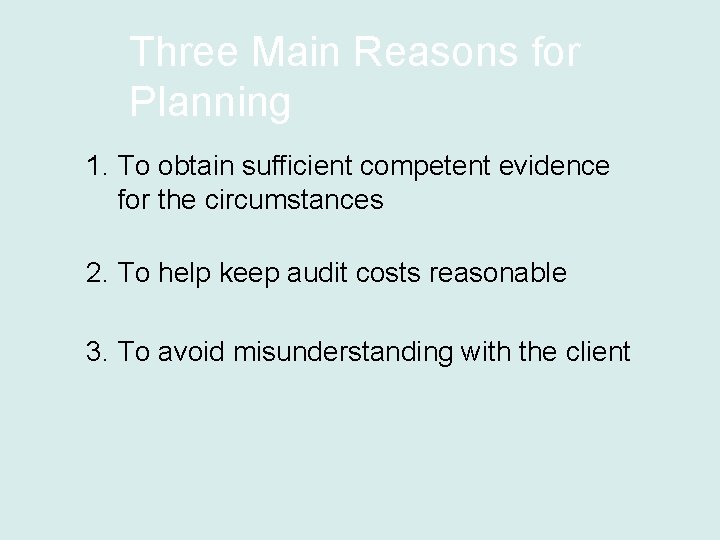 Three Main Reasons for Planning

1. To obtain sufficient competent evidence for the circumstances

2. To help keep audit costs reasonable

3. To avoid misunderstanding with the client